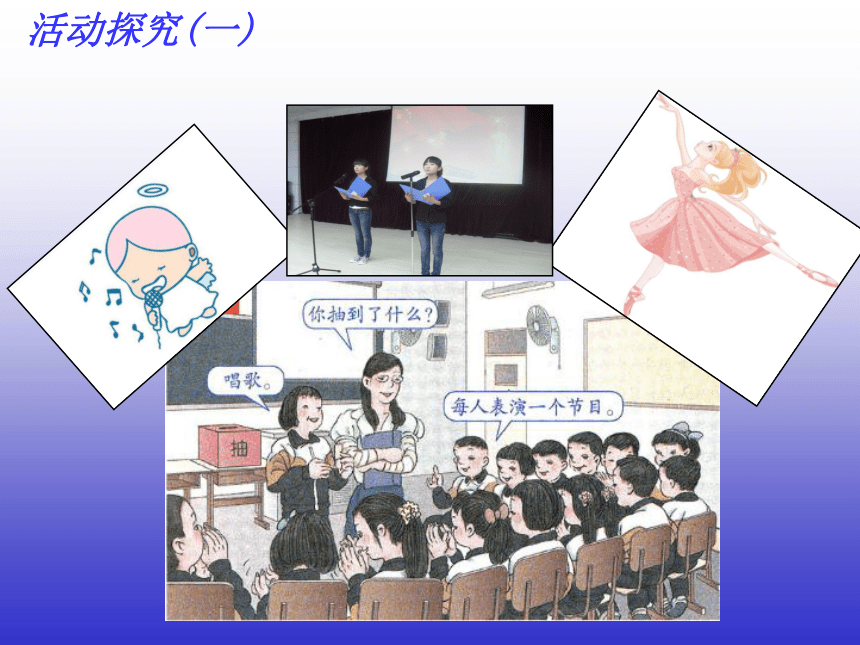 活动探究(一)

你抽到了什么?

唱歌。

每人表演一个节目。

抽